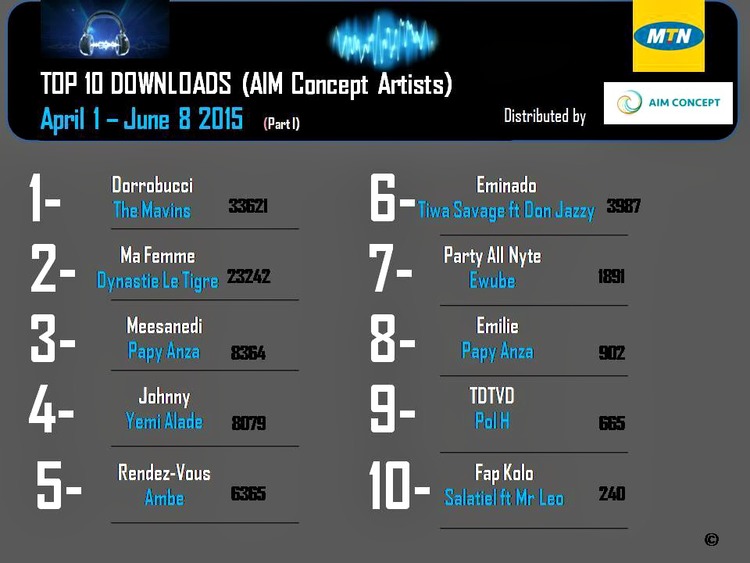 MTN

TOP 10 DOWNLOADS (AIM Concept Artists)

April 1 – June 8 2015 (Part I)

Distributed by AIM CONCEPT

1- Dorrobucci
The Mavins 33621

2- Ma Femme
Dynastie Le Tigre 23242

3- Meesanedi
Papy Anza 8364

4- Johnny
Yemi Alade 8079

5- Rendez-Vous
Ambe 6365

6- Eminado
Tiwa Savage ft Don Jazzy 3987

7- Party All Nyte
Ewube 1891

8- Emilie
Papy Anza 902

9- TDTVD
Pol H 665

10- Fap Kolo
Salatiel ft Mr Leo 240

©